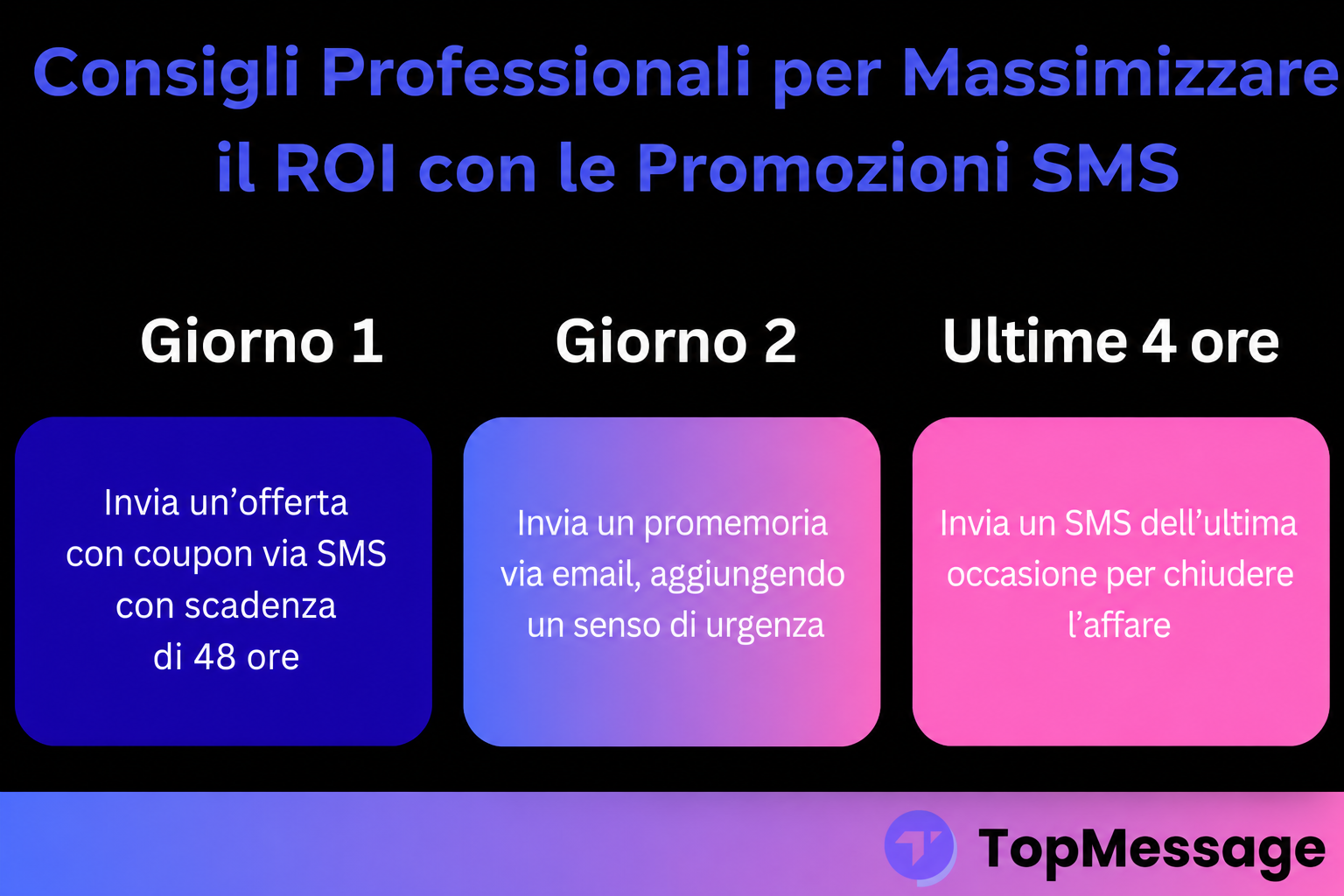 Consigli Professionali per Massimizzare il ROI con le Promozioni SMS

Giorno 1

Invia un’offerta con coupon via SMS con scadenza di 48 ore

Giorno 2

Invia un promemoria via email, aggiungendo un senso di urgenza

Ultime 4 ore

Invia un SMS dell’ultima occasione per chiudere l’affare

TopMessage